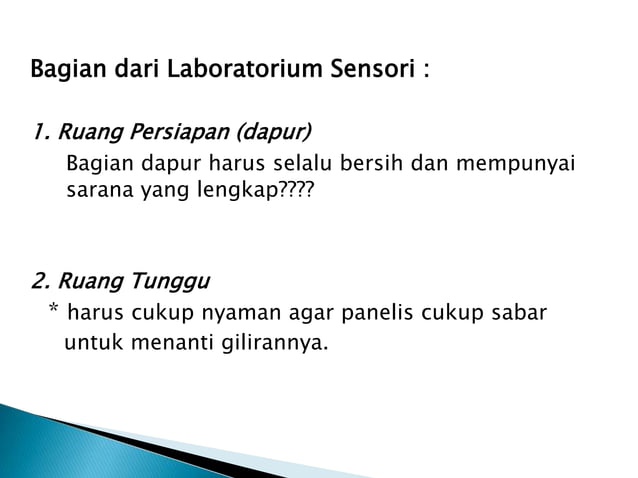 Bagian dari Laboratorium Sensori :

1. Ruang Persiapan (dapur)

Bagian dapur harus selalu bersih dan mempunyai sarana yang lengkap????

2. Ruang Tunggu

* harus cukup nyaman agar panelis cukup sabar untuk menanti gilirannya.